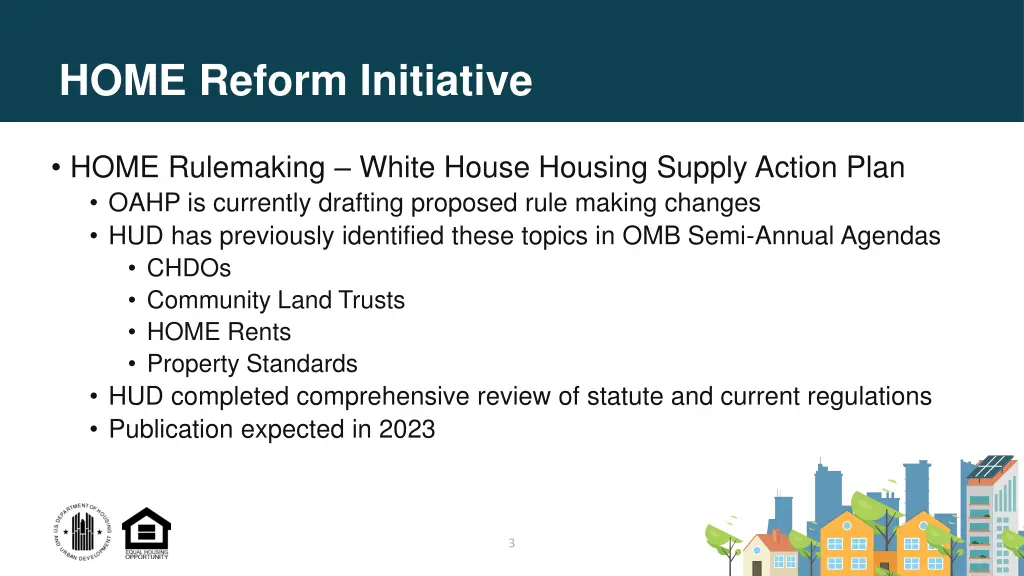 HOME Reform Initiative

• HOME Rulemaking – White House Housing Supply Action Plan
• OAHP is currently drafting proposed rule making changes
• HUD has previously identified these topics in OMB Semi-Annual Agendas
• CHDOs
• Community Land Trusts
• HOME Rents
• Property Standards
• HUD completed comprehensive review of statute and current regulations
• Publication expected in 2023

U.S. DEPARTMENT OF HOUSING AND URBAN DEVELOPMENT

EQUAL HOUSING OPPORTUNITY

3